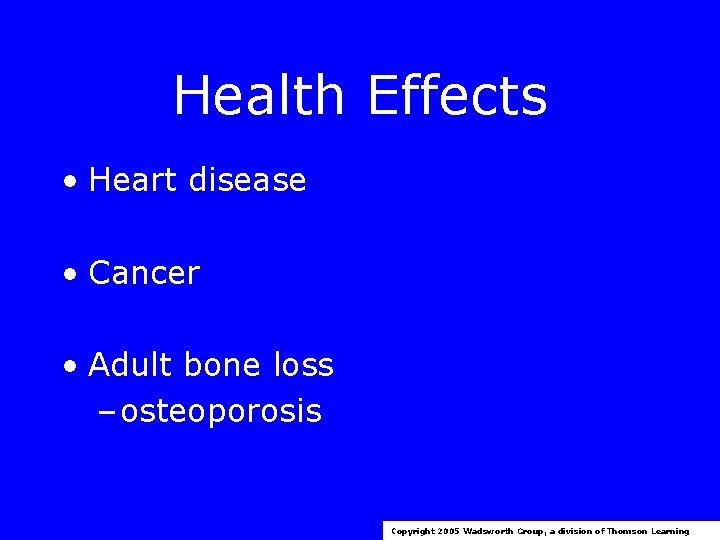 Health Effects

• Heart disease

• Cancer

• Adult bone loss
– osteoporosis

Copyright 2005 Wadsworth Group, a division of Thomson Learning